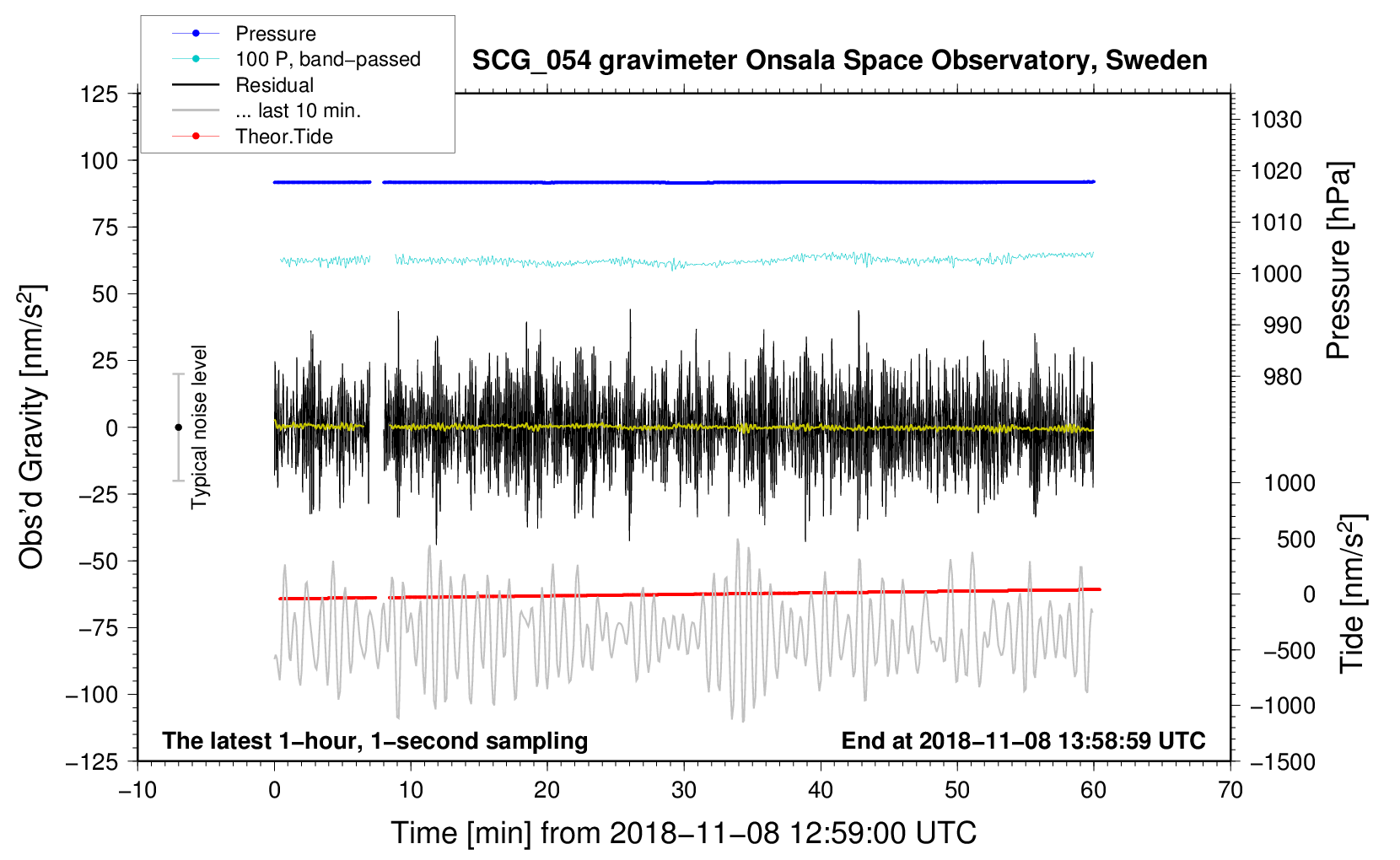 Pressure
100 P, band−passed
Residual
... last 10 min.
Theor.Tide

SCG_054 gravimeter Onsala Space Observatory, Sweden

125
100
75
50
25
0
−25
−50
−75
−100
−125

Obs'd Gravity [nm/s$^2$]

Typical noise level

1030
1020
1010
1000
990
980

Pressure [hPa]

1000
500
0
−500
−1000
−1500

Tide [nm/s$^2$]

The latest 1−hour, 1−second sampling

End at 2018−11−08 13:58:59 UTC

−10
0
10
20
30
40
50
60
70

Time [min] from 2018−11−08 12:59:00 UTC